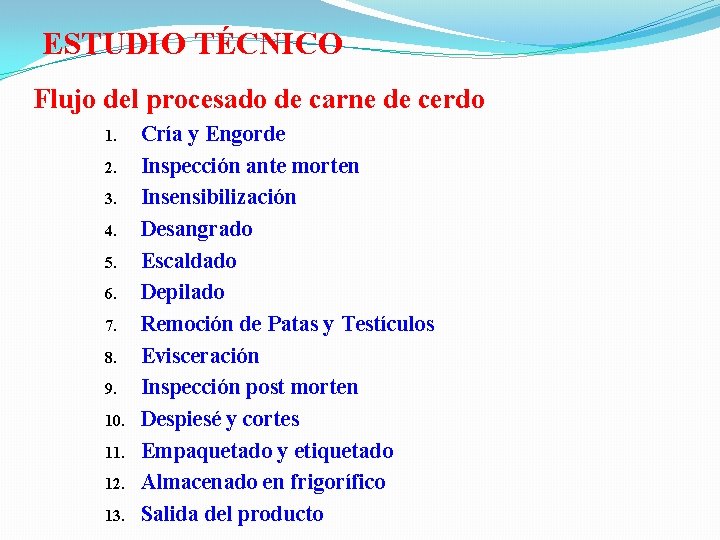 ESTUDIO TÉCNICO

Flujo del procesado de carne de cerdo

1. Cría y Engorde
2. Inspección ante morten
3. Insensibilización
4. Desangrado
5. Escaldado
6. Depilado
7. Remoción de Patas y Testículos
8. Evisceración
9. Inspección post morten
10. Despiesé y cortes
11. Empaquetado y etiquetado
12. Almacenado en frigorífico
13. Salida del producto